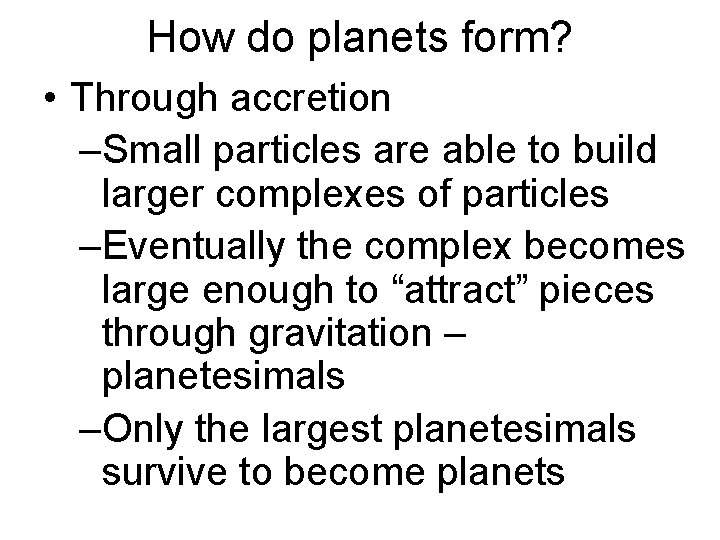 How do planets form?

• Through accretion

–Small particles are able to build larger complexes of particles

–Eventually the complex becomes large enough to “attract” pieces through gravitation – planetesimals

–Only the largest planetesimals survive to become planets